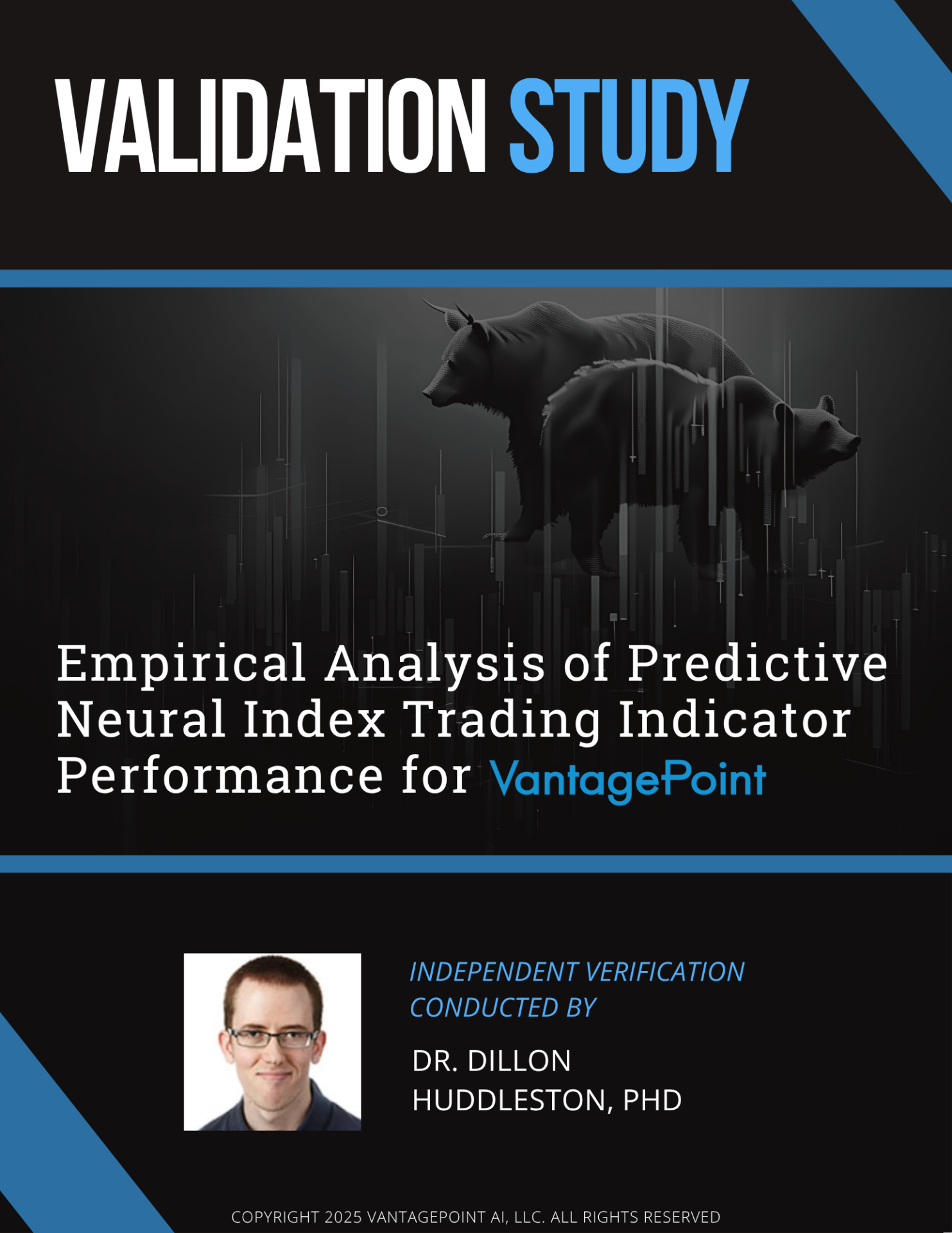 VALIDATION STUDY

Empirical Analysis of Predictive Neural Index Trading Indicator Performance for VantagePoint

INDEPENDENT VERIFICATION CONDUCTED BY

DR. DILLON HUDDLESTON, PHD

COPYRIGHT 2025 VANTAGEPOINT AI, LLC. ALL RIGHTS RESERVED